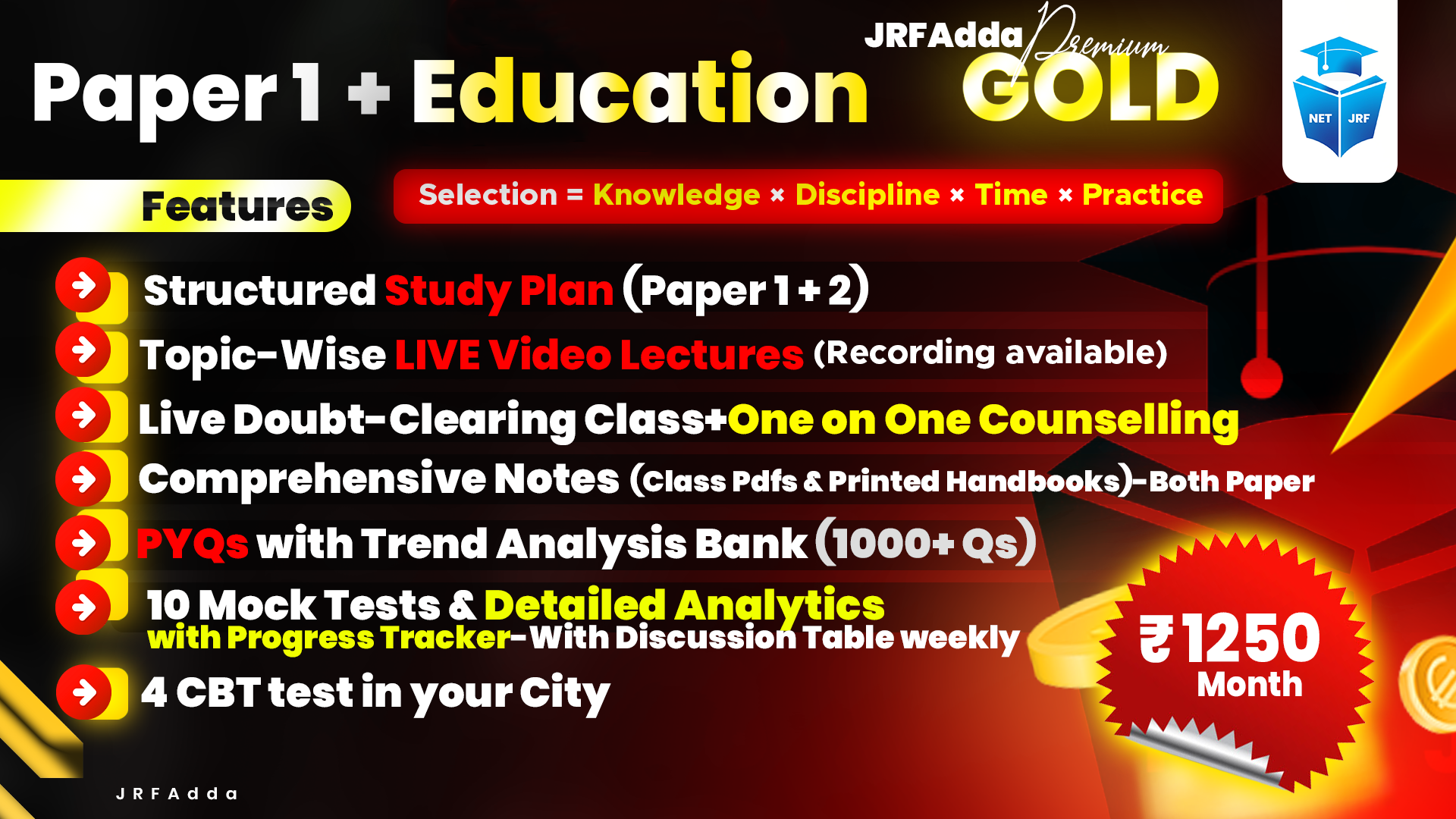 Paper 1 + Education

JRFAdda Premium GOLD

NET JRF

Features

Selection = Knowledge × Discipline × Time × Practice

Structured Study Plan (Paper 1 + 2)

Topic-Wise LIVE Video Lectures (Recording available)

Live Doubt-Clearing Class+One on One Counselling

Comprehensive Notes (Class Pdfs & Printed Handbooks)-Both Paper

PYQs with Trend Analysis Bank (1000+ Qs)

10 Mock Tests & Detailed Analytics with Progress Tracker-With Discussion Table weekly

4 CBT test in your City

₹1250 Month

JRFAdda